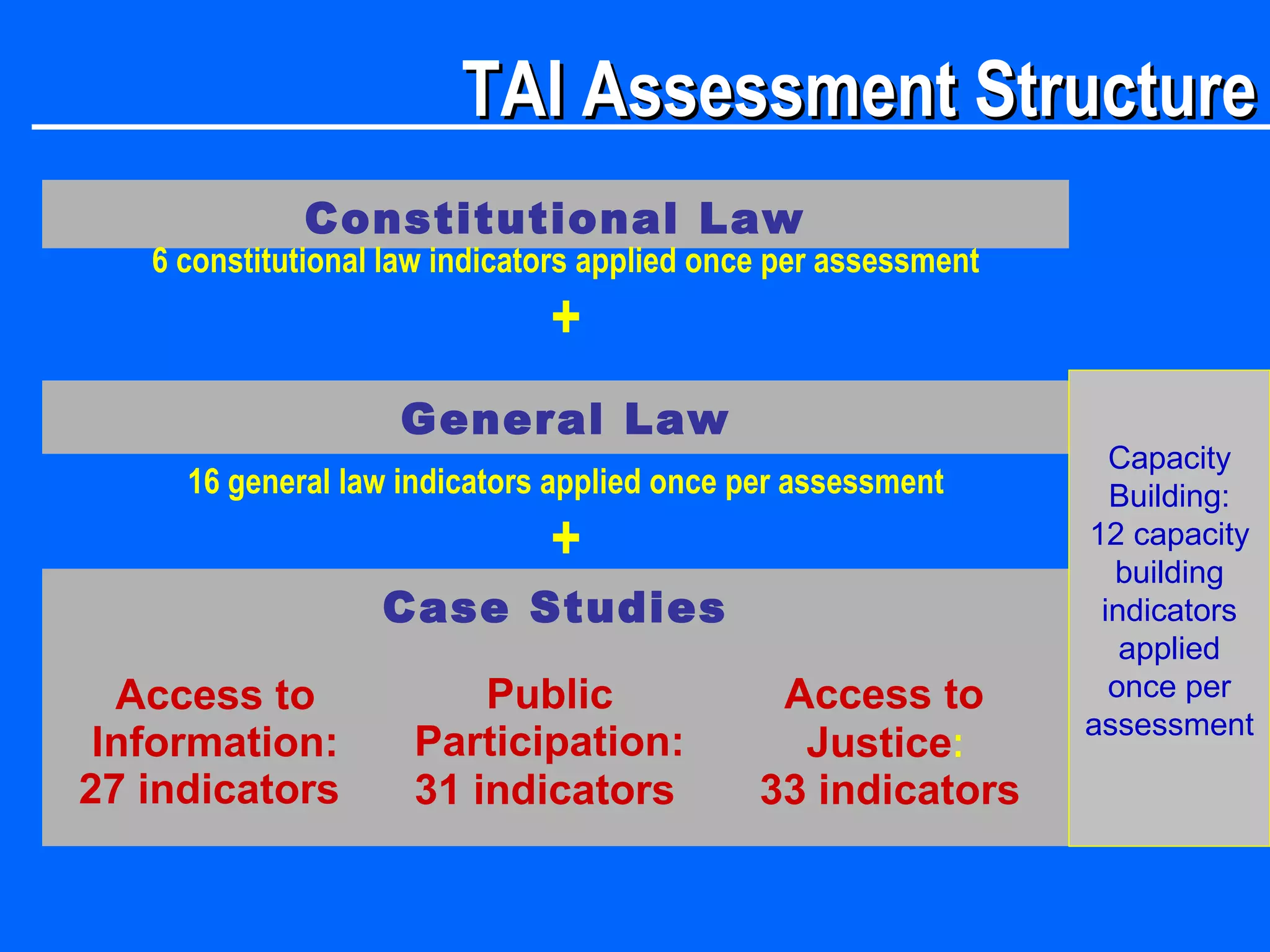 TAI Assessment Structure

Constitutional Law

6 constitutional law indicators applied once per assessment

+

General Law

16 general law indicators applied once per assessment

+

Case Studies

Access to Information: 27 indicators

Public Participation: 31 indicators

Access to Justice: 33 indicators

Capacity Building: 12 capacity building indicators applied once per assessment